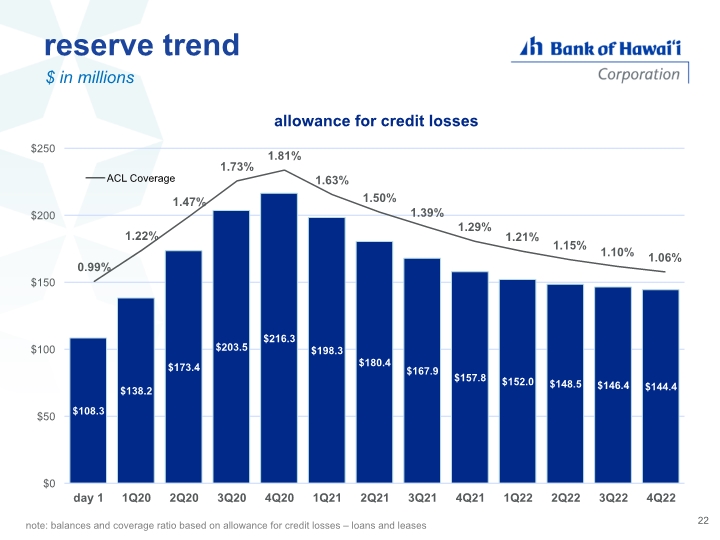 reserve trend
$ in millions

Bank of Hawai'i
Corporation

allowance for credit losses

$250
$200
$150
$100
$50
$0

ACL Coverage

0.99%
1.22%
1.47%
1.73%
1.81%
1.63%
1.50%
1.39%
1.29%
1.21%
1.15%
1.10%
1.06%

$108.3
$138.2
$173.4
$203.5
$216.3
$198.3
$180.4
$167.9
$157.8
$152.0
$148.5
$146.4
$144.4

day 1
1Q20
2Q20
3Q20
4Q20
1Q21
2Q21
3Q21
4Q21
1Q22
2Q22
3Q22
4Q22

note: balances and coverage ratio based on allowance for credit losses – loans and leases

22